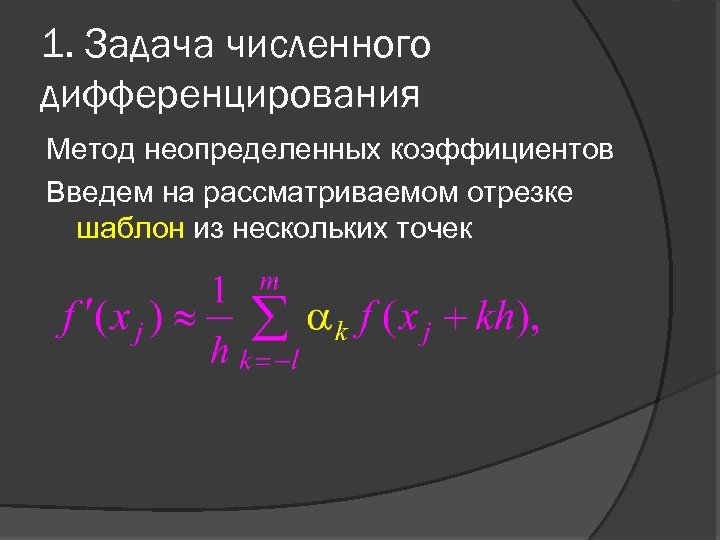 1. Задача численного дифференцирования

Метод неопределенных коэффициентов

Введем на рассматриваемом отрезке шаблон из нескольких точек

$f'(x_j) \approx \frac{1}{h} \sum_{k=-l}^{m} \alpha_k f(x_j + kh),$